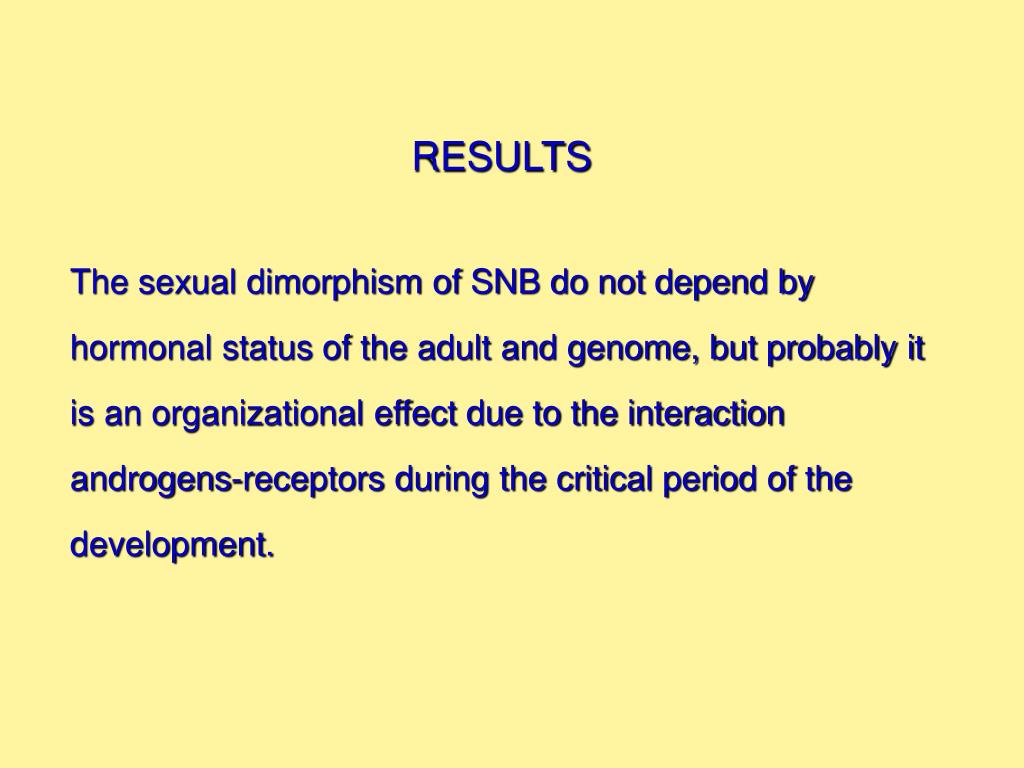 RESULTS

The sexual dimorphism of SNB do not depend by hormonal status of the adult and genome, but probably it is an organizational effect due to the interaction androgens-receptors during the critical period of the development.